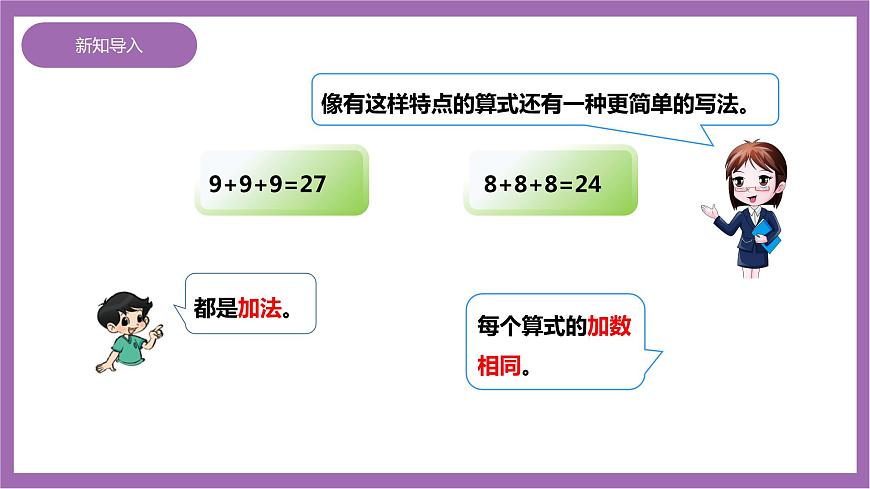 新知导入

像有这样特点的算式还有一种更简单的写法。

$9+9+9=27$

$8+8+8=24$

都是加法。

每个算式的加数相同。